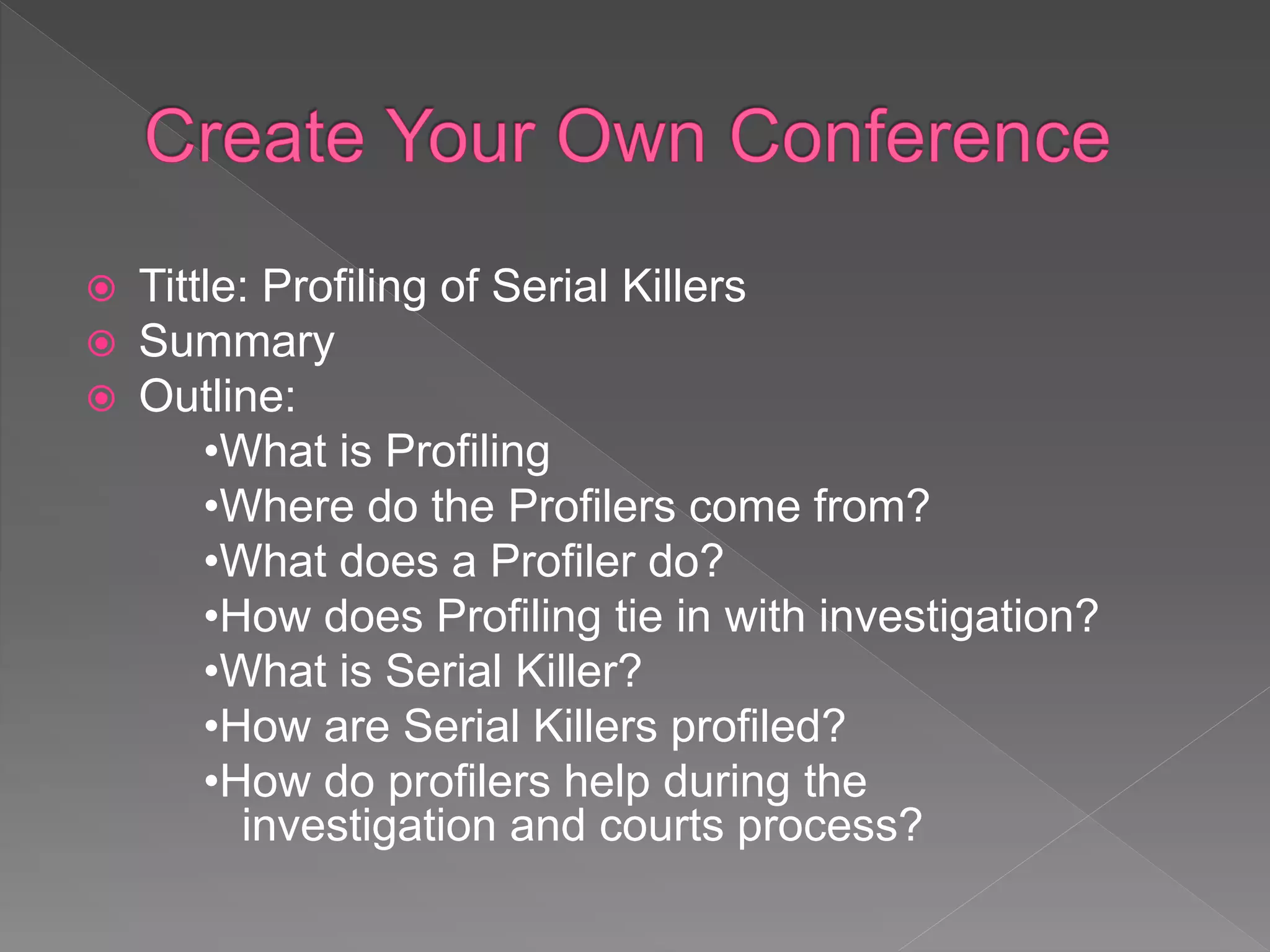 Create Your Own Conference

Tittle: Profiling of Serial Killers
Summary
Outline:
•What is Profiling
•Where do the Profilers come from?
•What does a Profiler do?
•How does Profiling tie in with investigation?
•What is Serial Killer?
•How are Serial Killers profiled?
•How do profilers help during the investigation and courts process?